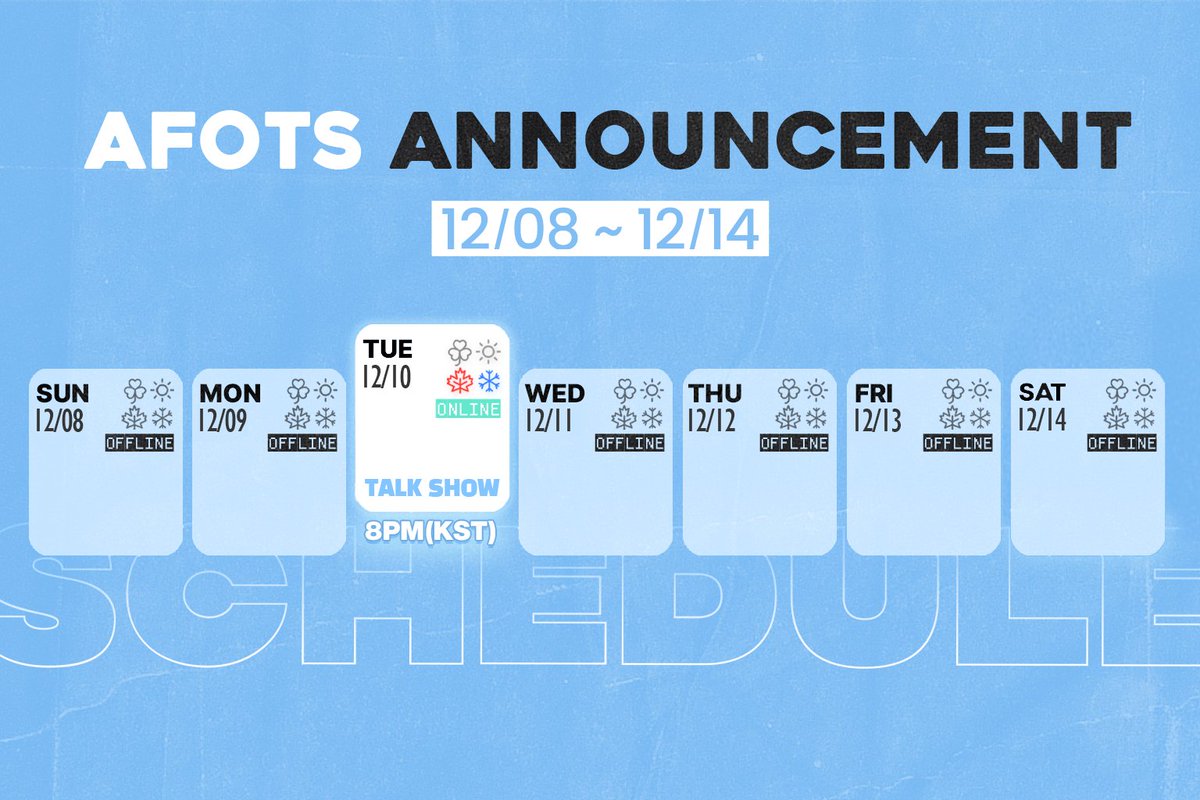 AFOTS ANNOUNCEMENT

12/08 ~ 12/14

SUN
12/08
OFFLINE

MON
12/09
OFFLINE

TUE
12/10
ONLINE
TALK SHOW
8PM(KST)

WED
12/11
OFFLINE

THU
12/12
OFFLINE

FRI
12/13
OFFLINE

SAT
12/14
OFFLINE

SCHEDULE